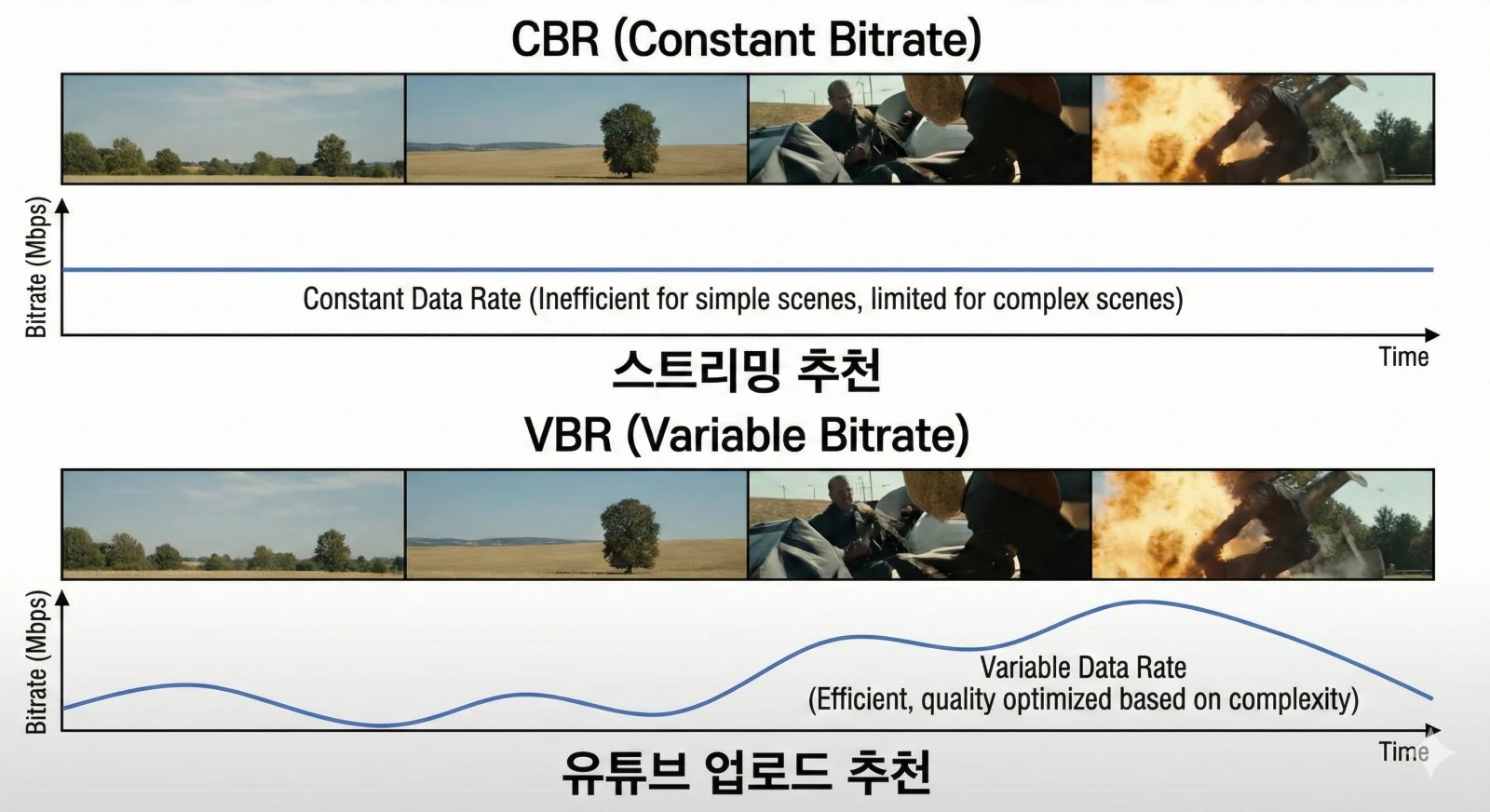 CBR (Constant Bitrate)

Bitrate (Mbps)

Constant Data Rate (Inefficient for simple scenes, limited for complex scenes)

Time

스트리밍 추천

VBR (Variable Bitrate)

Bitrate (Mbps)

Variable Data Rate
(Efficient, quality optimized based on complexity)

Time

유튜브 업로드 추천